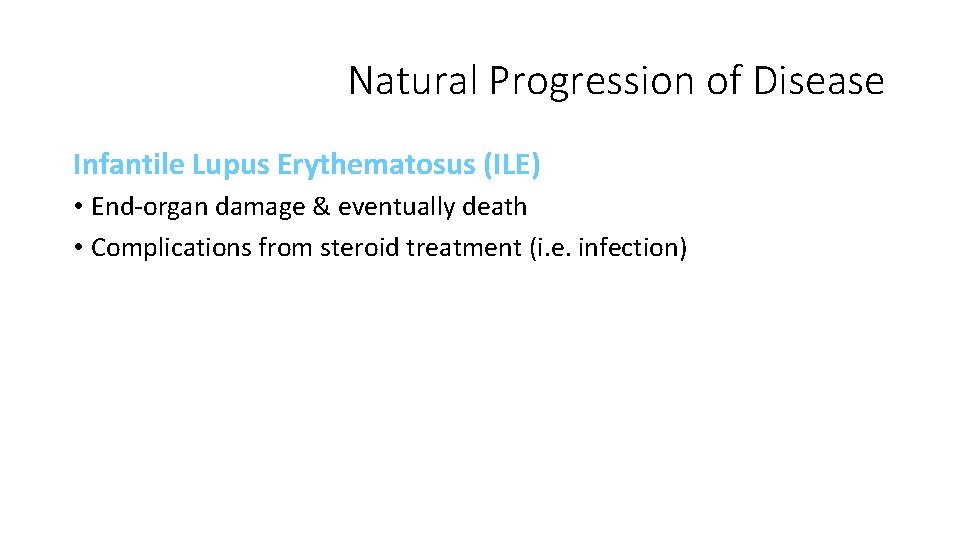 Natural Progression of Disease

Infantile Lupus Erythematosus (ILE)

• End-organ damage & eventually death
• Complications from steroid treatment (i.e. infection)